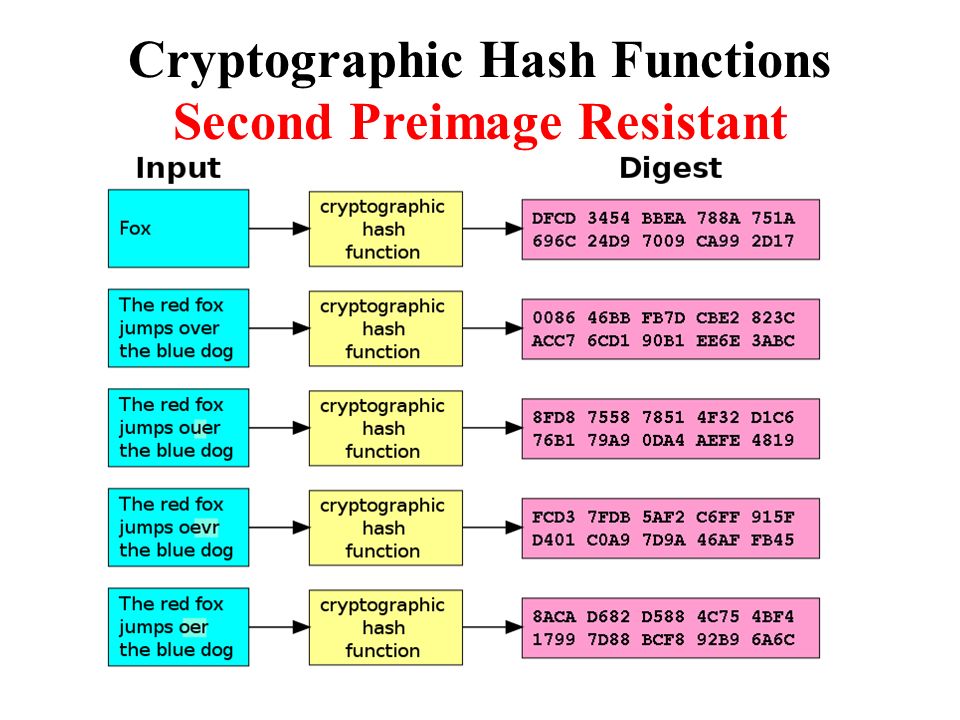 Cryptographic Hash Functions
Second Preimage Resistant

Input

Digest

Fox

cryptographic hash function

DFCD 3454 BBEA 788A 751A 696C 24D9 7009 CA99 2D17

The red fox jumps over the blue dog

cryptographic hash function

0086 46BB FB7D CBE2 823C ACC7 6CD1 90B1 EE6E 3ABC

The red fox jumps ouer the blue dog

cryptographic hash function

8FD8 7558 7851 4F32 D1C6 76B1 79A9 0DA4 AEFE 4819

The red fox jumps oevr the blue dog

cryptographic hash function

FCD3 7FDB 5AF2 C6FF 915F D401 C0A9 7D9A 46AF FB45

The red fox jumps oer the blue dog

cryptographic hash function

8ACA D682 D588 4C75 4BF4 1799 7D88 BCF8 92B9 6A6C